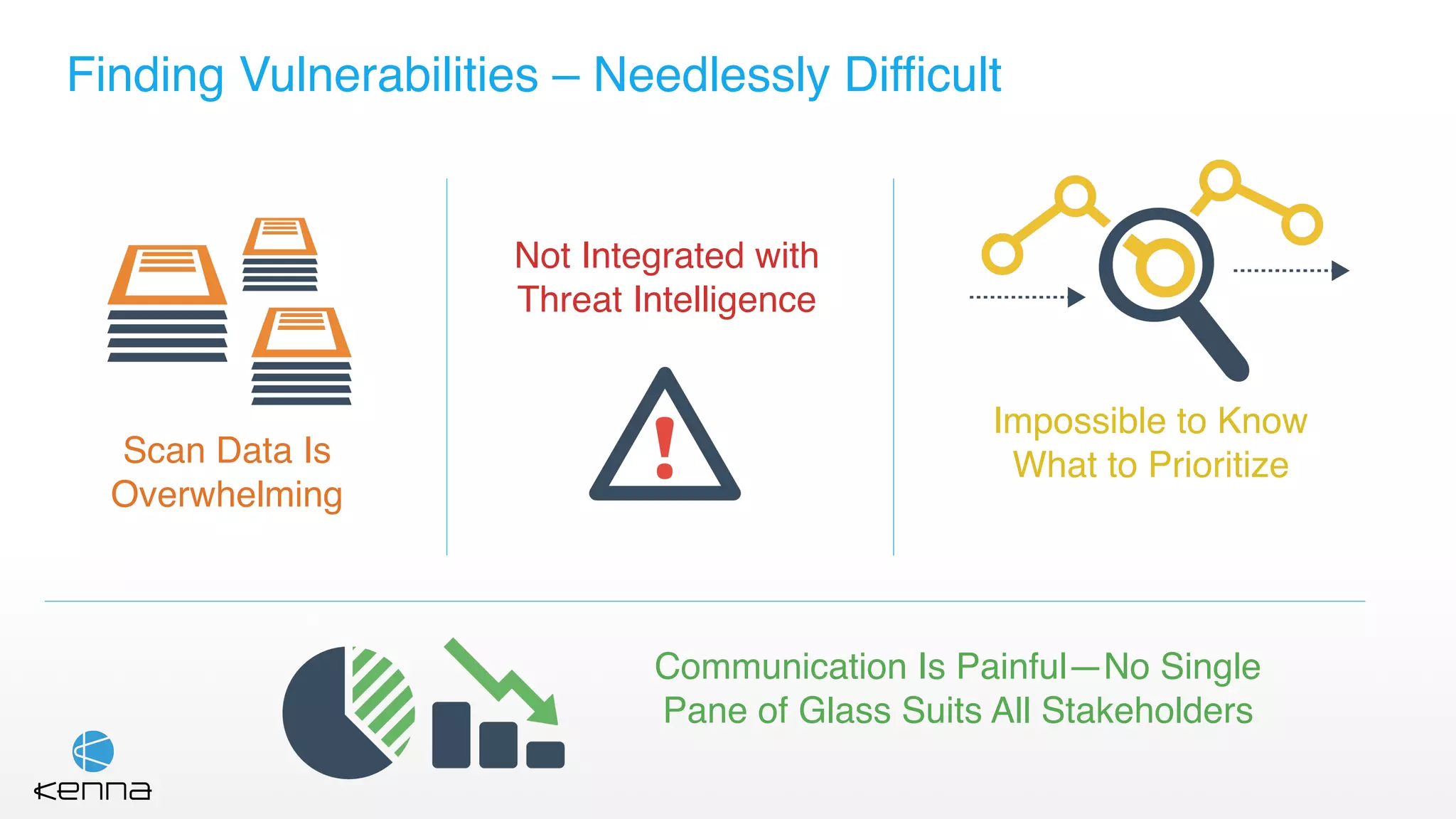 Finding Vulnerabilities – Needlessly Difficult

Scan Data Is Overwhelming

Not Integrated with Threat Intelligence

Impossible to Know What to Prioritize

Communication Is Painful—No Single Pane of Glass Suits All Stakeholders

kenna